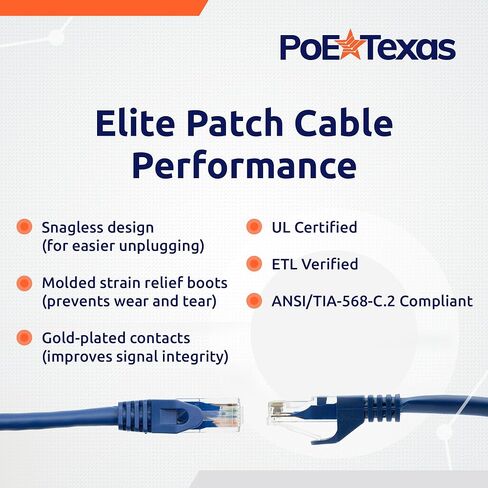 PoE Texas

Elite Patch Cable Performance

Snagless design (for easier unplugging)

Molded strain relief boots (prevents wear and tear)

Gold-plated contacts (improves signal integrity)

UL Certified

ETL Verified

ANSI/TIA-568-C.2 Compliant